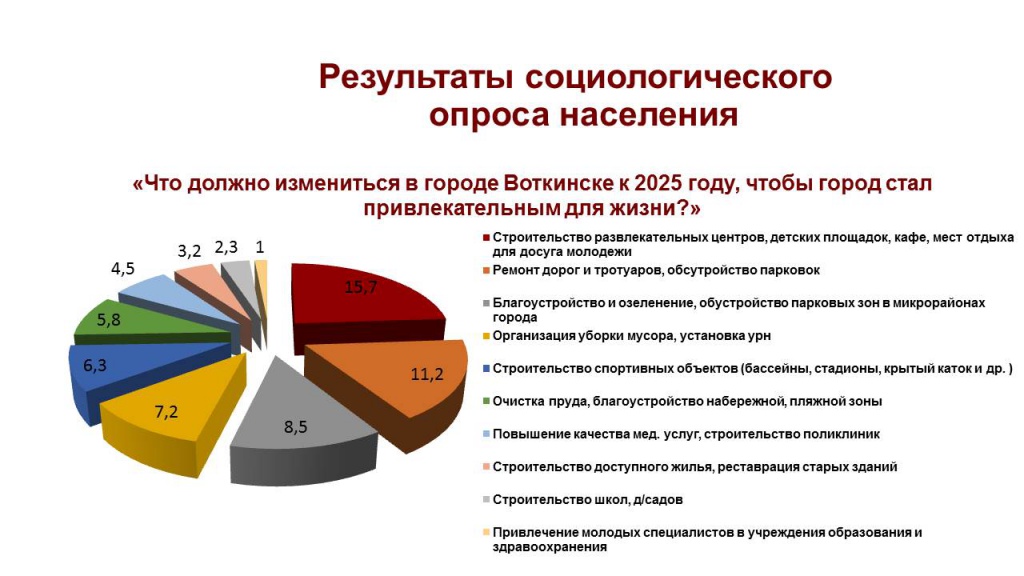 Результаты социологического опроса населения

«Что должно измениться в городе Воткинске к 2025 году, чтобы город стал привлекательным для жизни?»

15,7
11,2
8,5
7,2
6,3
5,8
4,5
3,2
2,3
1

Строительство развлекательных центров, детских площадок, кафе, мест отдыха для досуга молодежи
Ремонт дорог и тротуаров, обсутройство парковок
Благоустройство и озеленение, обустройство парковых зон в микрорайонах города
Организация уборки мусора, установка урн
Строительство спортивных объектов (бассейны, стадионы, крытый каток и др. )
Очистка пруда, благоустройство набережной, пляжной зоны
Повышение качества мед. услуг, строительство поликлиник
Строительство доступного жилья, реставрация старых зданий
Строительство школ, д/садов
Привлечение молодых специалистов в учреждения образования и здравоохранения